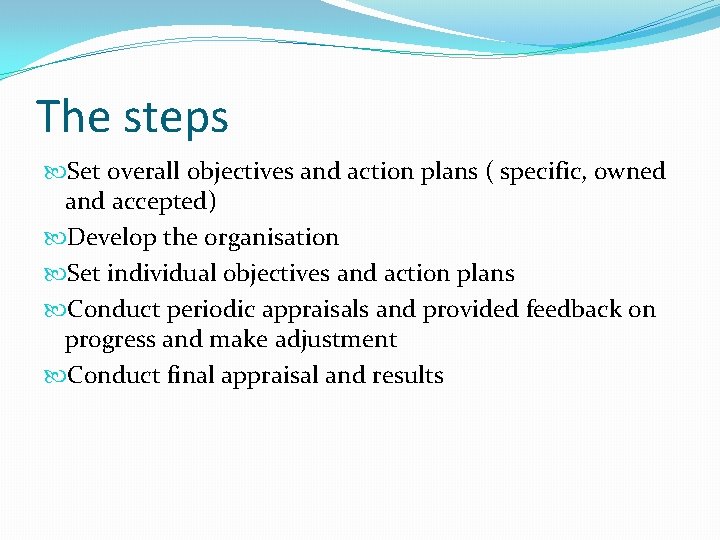 The steps

Set overall objectives and action plans ( specific, owned and accepted)

Develop the organisation

Set individual objectives and action plans

Conduct periodic appraisals and provided feedback on progress and make adjustment

Conduct final appraisal and results